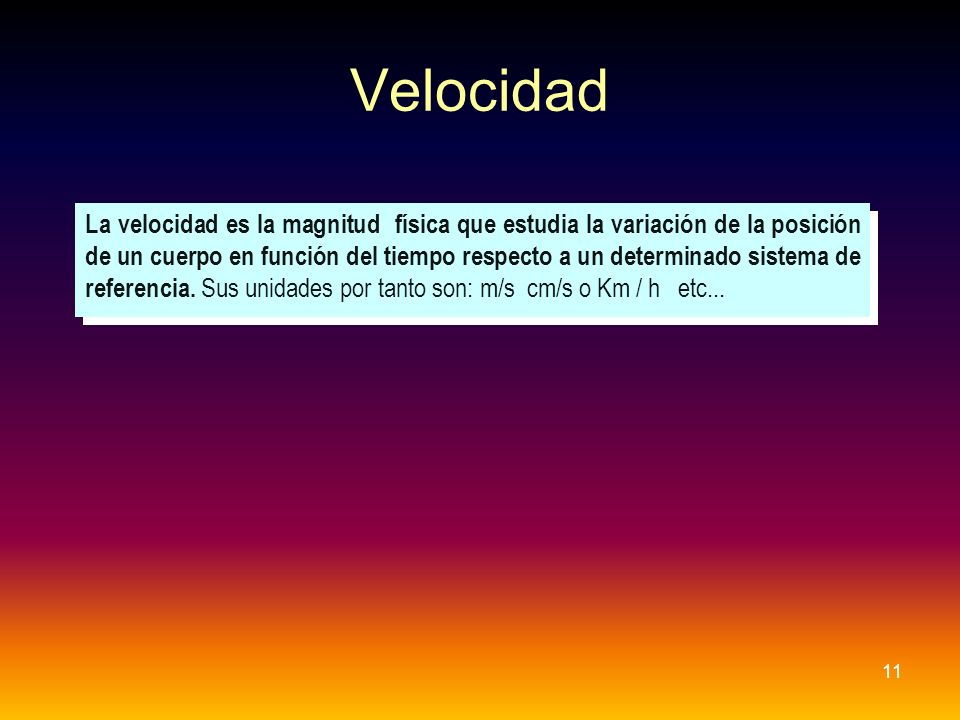 Velocidad

La velocidad es la magnitud física que estudia la variación de la posición de un cuerpo en función del tiempo respecto a un determinado sistema de referencia. Sus unidades por tanto son: m/s cm/s o Km / h etc...

11